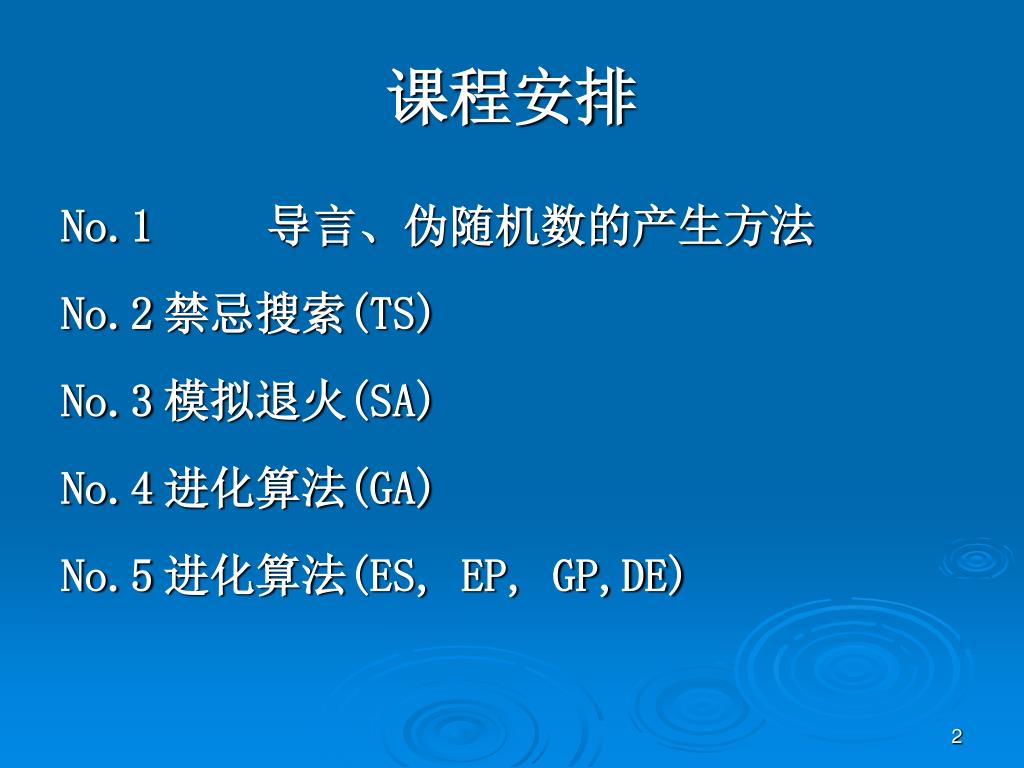 课程安排

No.1 导言、伪随机数的产生方法

No.2 禁忌搜索(TS)

No.3 模拟退火(SA)

No.4 进化算法(GA)

No.5 进化算法(ES, EP, GP,DE)

2